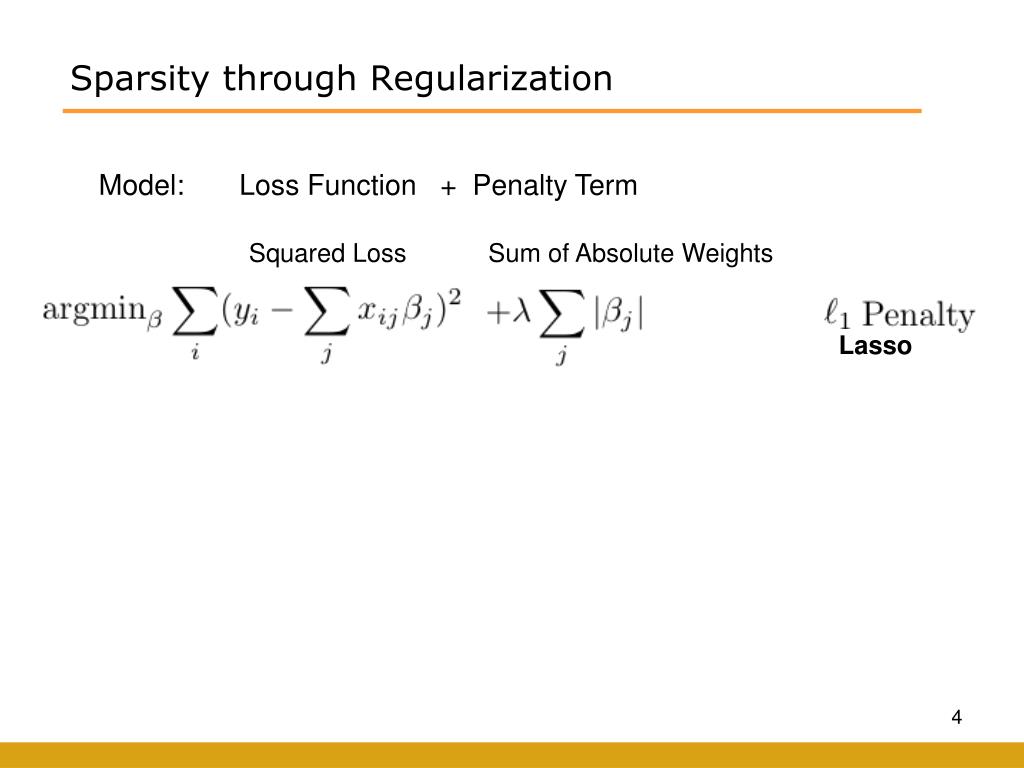 Sparsity through Regularization

Model: Loss Function + Penalty Term

Squared Loss Sum of Absolute Weights

$\text{argmin}_\beta \sum_i (y_i - \sum_j x_{ij}\beta_j)^2 + \lambda \sum_j |\beta_j|$

$\ell_1$ Penalty
Lasso

4